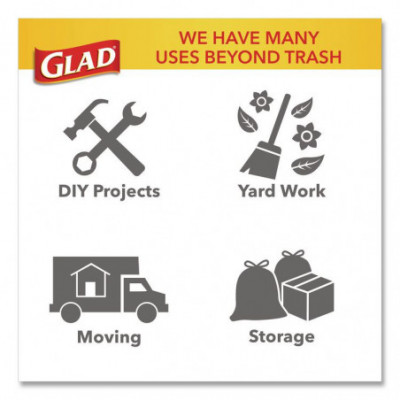 GLAD

WE HAVE MANY USES BEYOND TRASH

DIY Projects

Yard Work

Moving

Storage